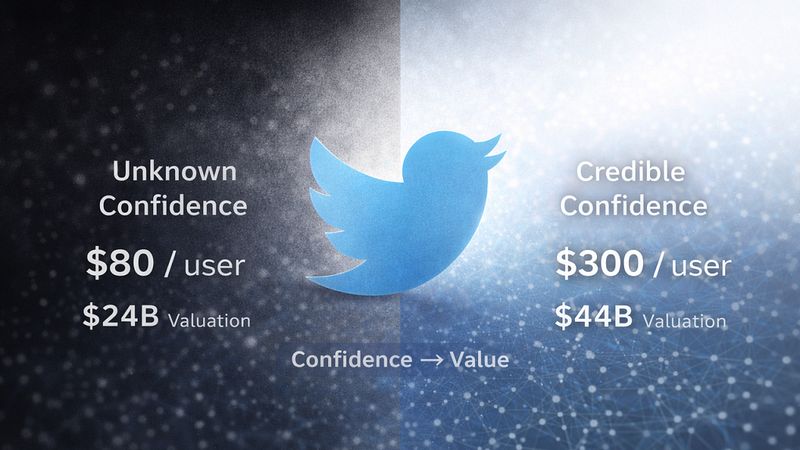 Unknown Confidence

\$80 / user

\$24B Valuation

Credible Confidence

\$300 / user

\$44B Valuation

Confidence → Value